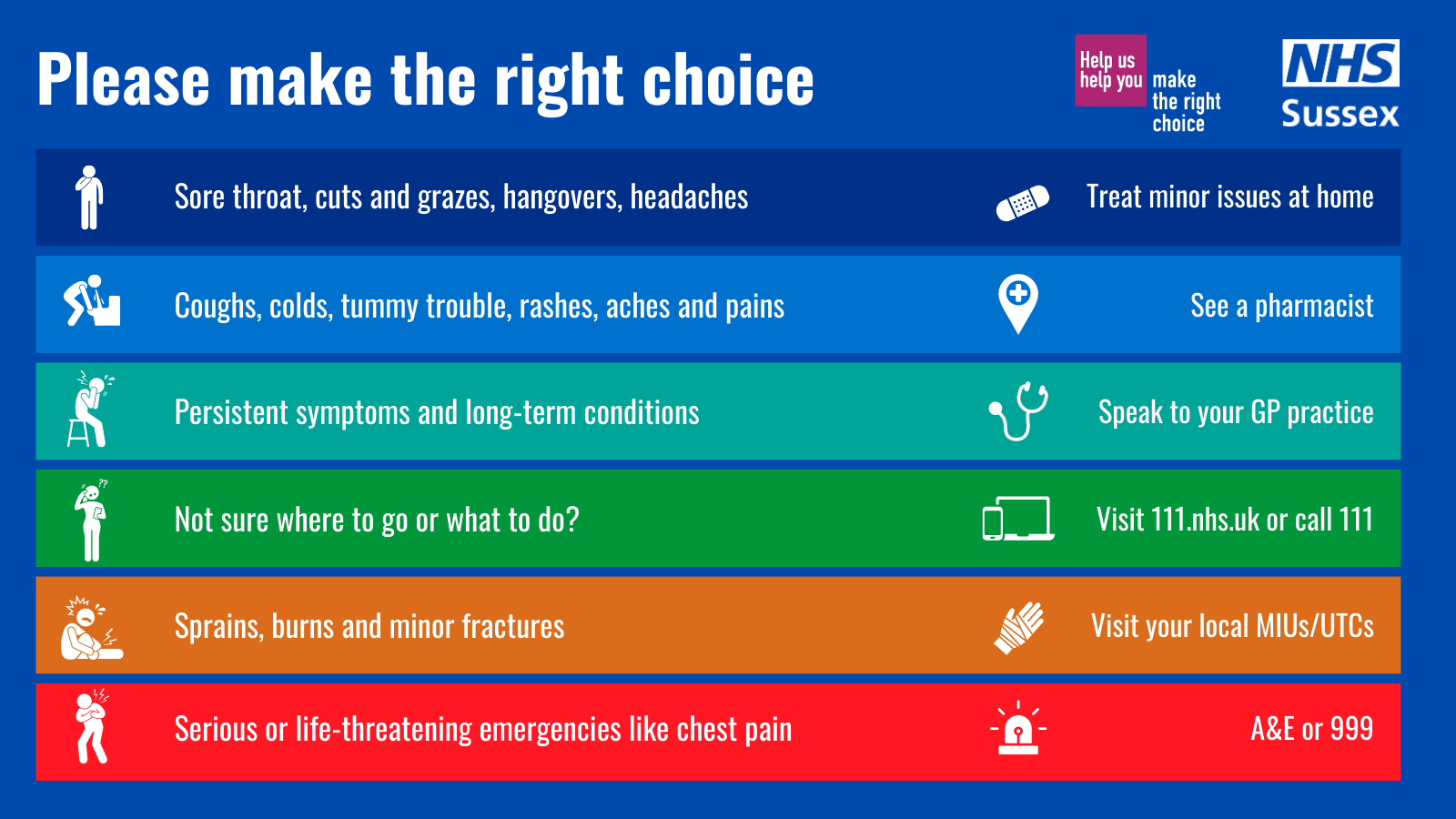 Please make the right choice

Help us help you make the right choice

NHS Sussex

Sore throat, cuts and grazes, hangovers, headaches

Treat minor issues at home

Coughs, colds, tummy trouble, rashes, aches and pains

See a pharmacist

Persistent symptoms and long-term conditions

Speak to your GP practice

Not sure where to go or what to do?

Visit 111.nhs.uk or call 111

Sprains, burns and minor fractures

Visit your local MIUs/UTCs

Serious or life-threatening emergencies like chest pain

A&E or 999